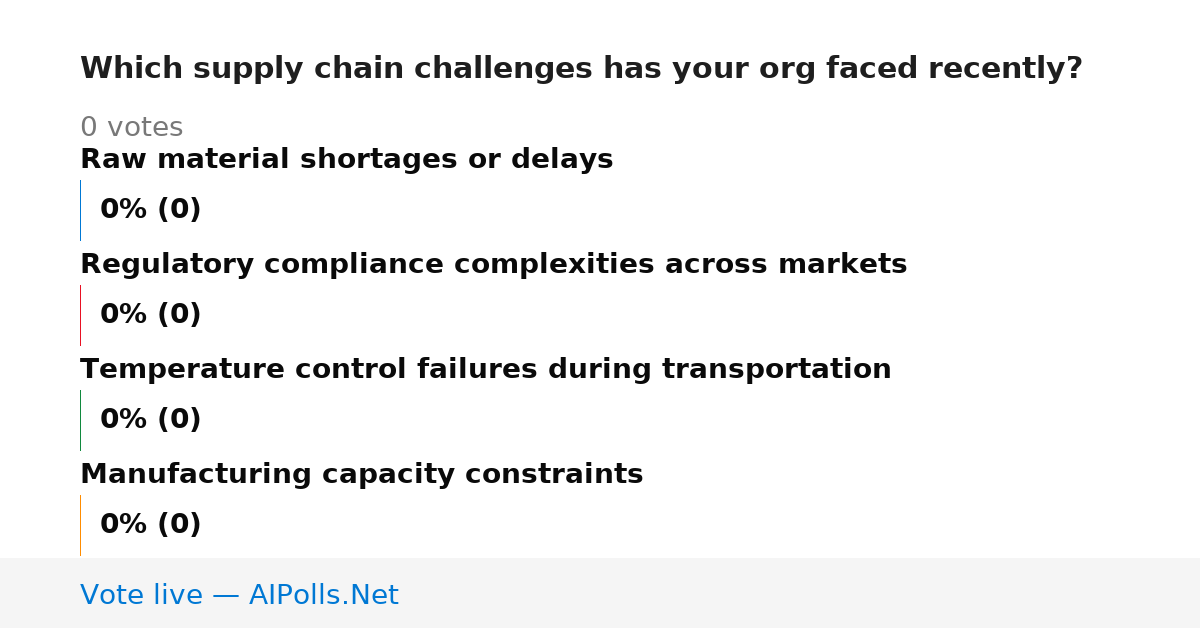 Which supply chain challenges has your org faced recently?

0 votes

Raw material shortages or delays

0% (0)

Regulatory compliance complexities across markets

0% (0)

Temperature control failures during transportation

0% (0)

Manufacturing capacity constraints

0% (0)

Vote live — AIPolls.Net